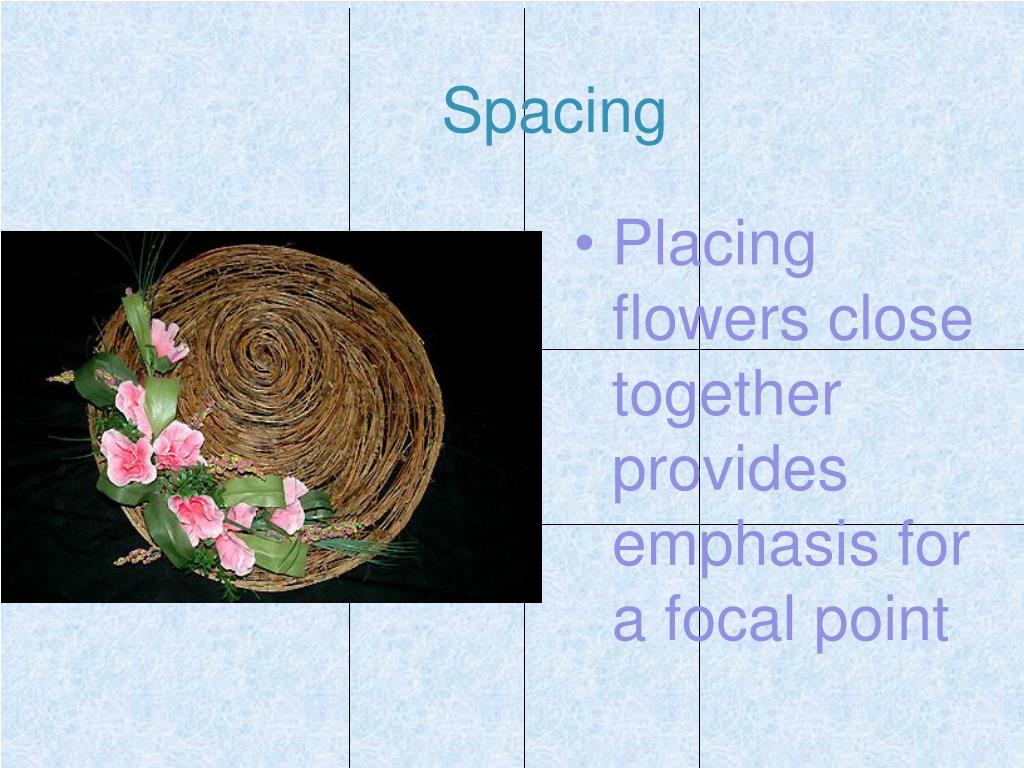 Spacing

• Placing flowers close together provides emphasis for a focal point